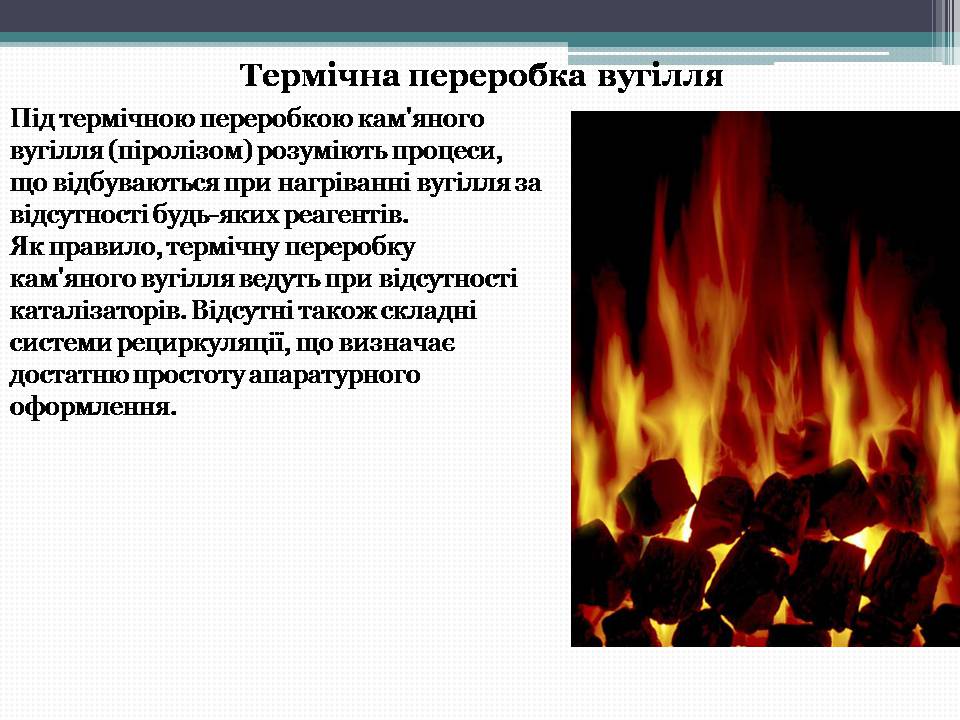 Термічна переробка вугілля

Під термічною переробкою кам'яного вугілля (піролізом) розуміють процеси, що відбуваються при нагріванні вугілля за відсутності будь-яких реагентів.
Як правило, термічну переробку кам'яного вугілля ведуть при відсутності каталізаторів. Відсутні також складні системи рециркуляції, що визначає достатню простоту апаратурного оформлення.